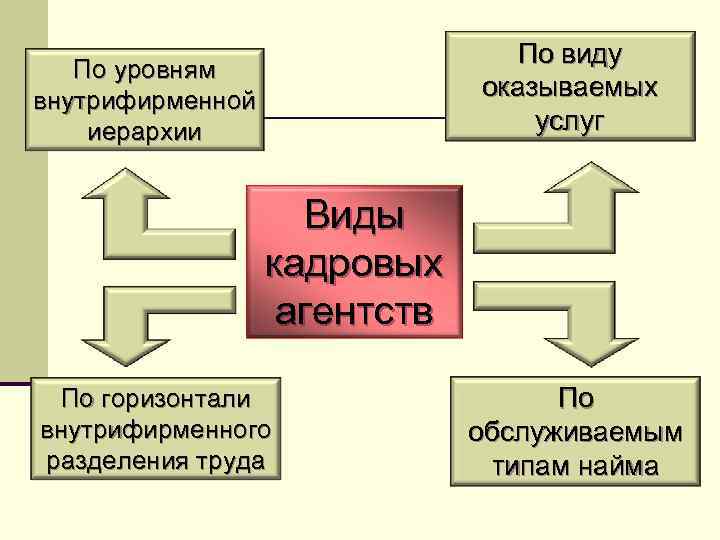 По уровням внутрифирменной иерархии

По виду оказываемых услуг

Виды кадровых агентств

По горизонтали внутрифирменного разделения труда

По обслуживаемым типам найма